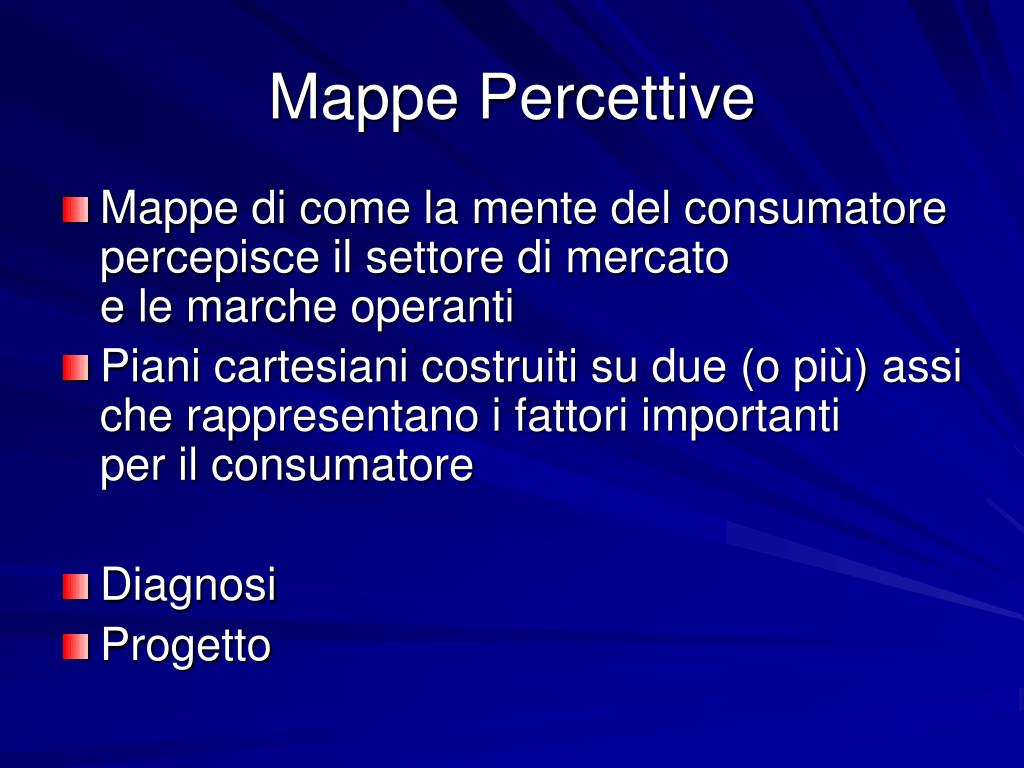 Mappe Percettive

Mappe di come la mente del consumatore percepisce il settore di mercato e le marche operanti

Piani cartesiani costruiti su due (o più) assi che rappresentano i fattori importanti per il consumatore

Diagnosi

Progetto